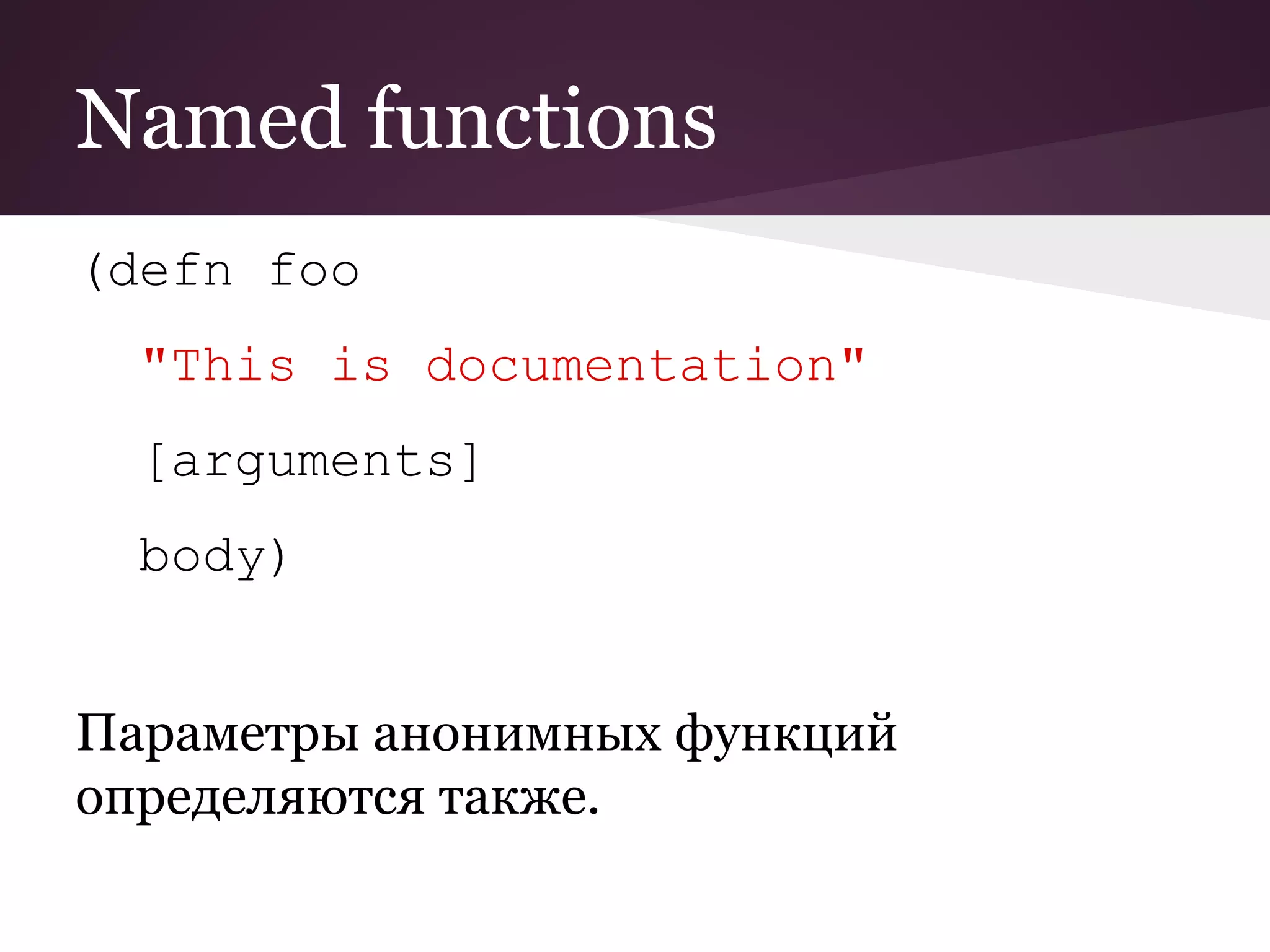 Named functions

(defn foo
  "This is documentation"
  [arguments]
  body)

Параметры анонимных функций определяются также.